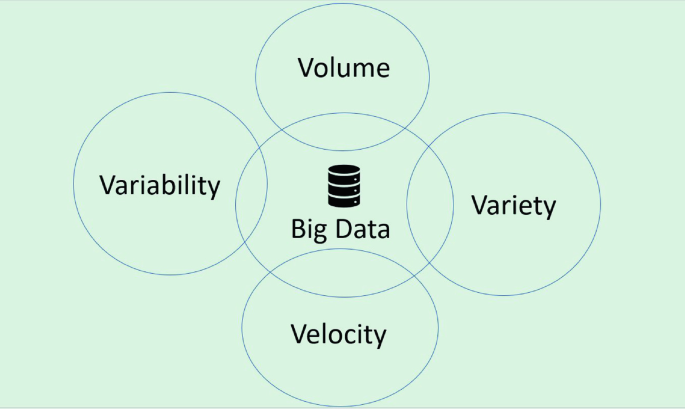 Volume

Variability

Big Data

Variety

Velocity